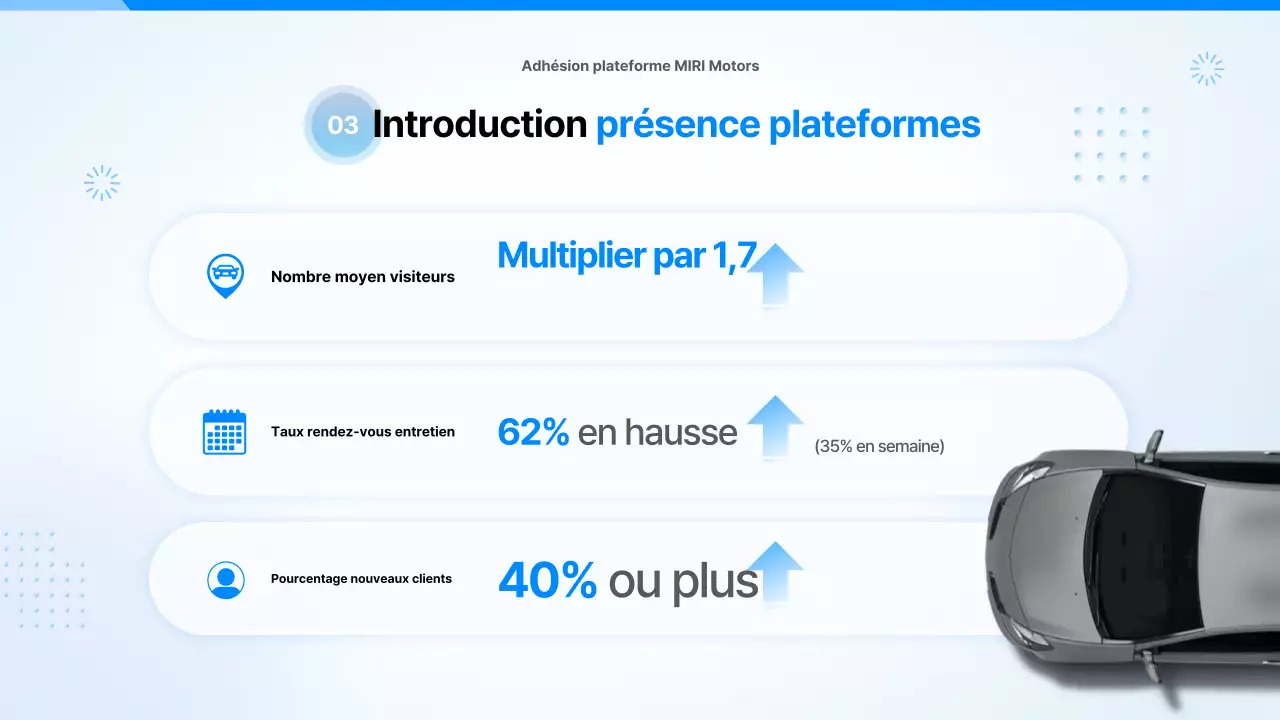 Adhésion plateforme MIRI Motors

03 Introduction présence plateformes

Nombre moyen visiteurs

Multiplier par 1,7

Taux rendez-vous entretien

62% en hausse

(35% en semaine)

Pourcentage nouveaux clients

40% ou plus